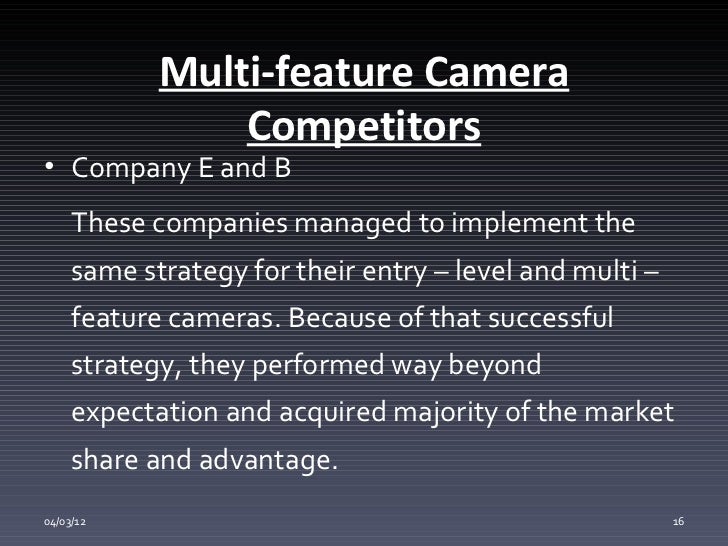 Multi-feature Camera Competitors

• Company E and B

These companies managed to implement the same strategy for their entry – level and multi – feature cameras. Because of that successful strategy, they performed way beyond expectation and acquired majority of the market share and advantage.

04/03/12

16